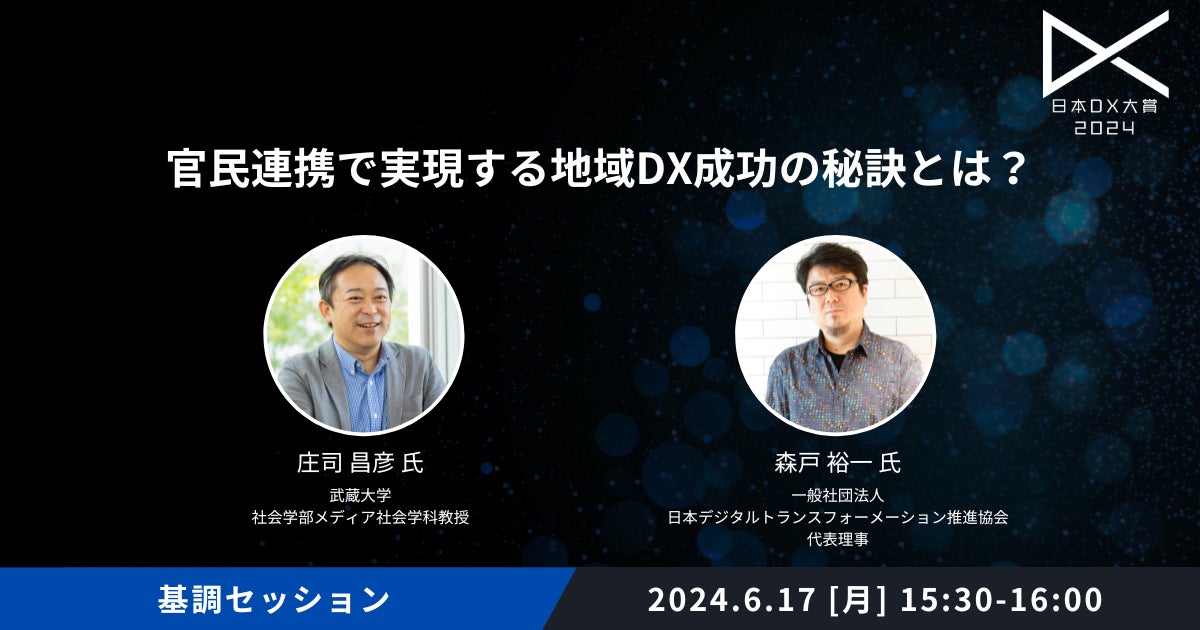 DX
日本DX大賞
2024

官民連携で実現する地域DX成功の秘訣とは？

庄司 昌彦 氏
武蔵大学
社会学部メディア社会学科教授

森戸 裕一 氏
一般社団法人
日本デジタルトランスフォーメーション推進協会
代表理事

基調セッション

2024.6.17 [月] 15:30-16:00